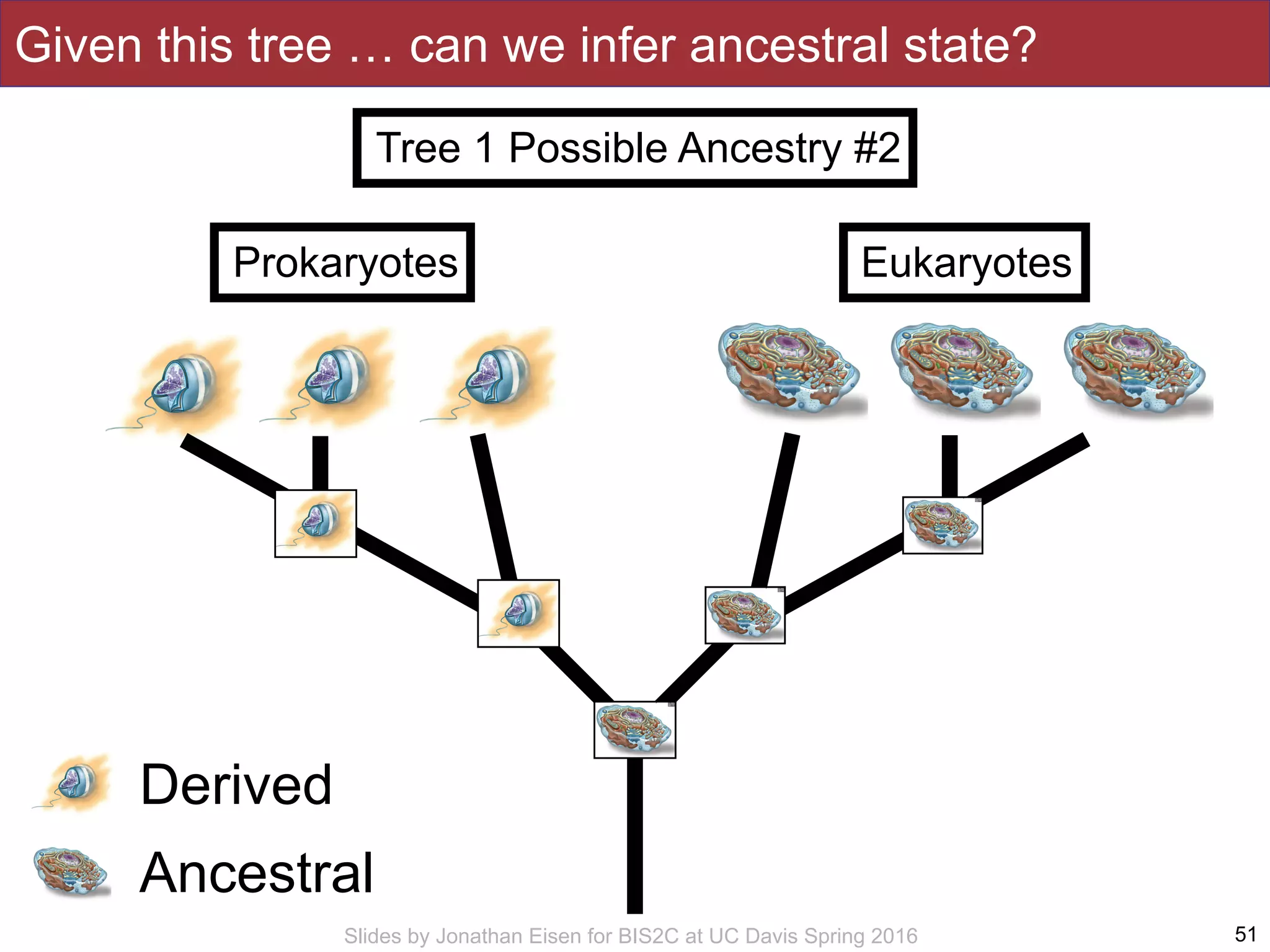 Given this tree … can we infer ancestral state?

Tree 1 Possible Ancestry #2

Prokaryotes

Eukaryotes

Derived

Ancestral

Slides by Jonathan Eisen for BIS2C at UC Davis Spring 2016

51